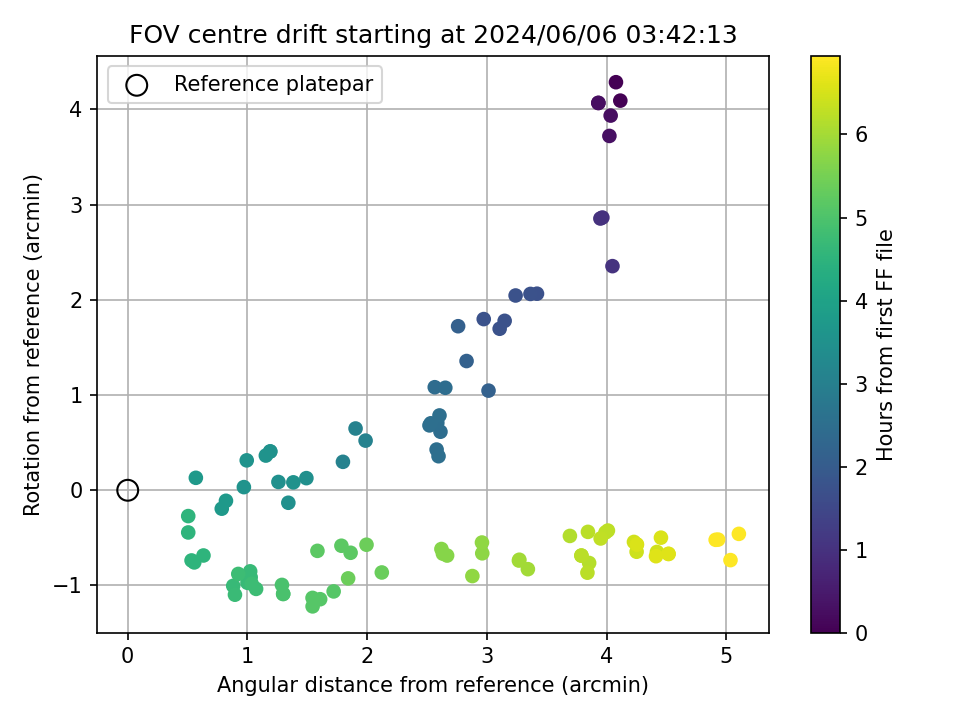 FOV centre drift starting at 2024/06/06 03:42:13

Reference platepar

Rotation from reference (arcmin)

4
3
2
1
0
−1

0
1
2
3
4
5

Angular distance from reference (arcmin)

Hours from first FF file

6
5
4
3
2
1
0